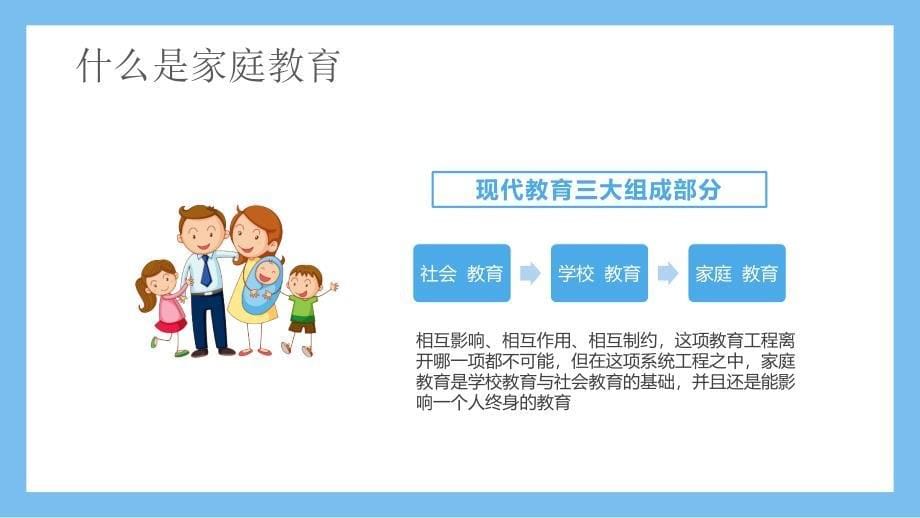 什么是家庭教育

现代教育三大组成部分

社会 教育

学校 教育

家庭 教育

相互影响、相互作用、相互制约，这项教育工程离开哪一项都不可能，但在这项系统工程之中，家庭教育是学校教育与社会教育的基础，并且还是能影响一个人终身的教育